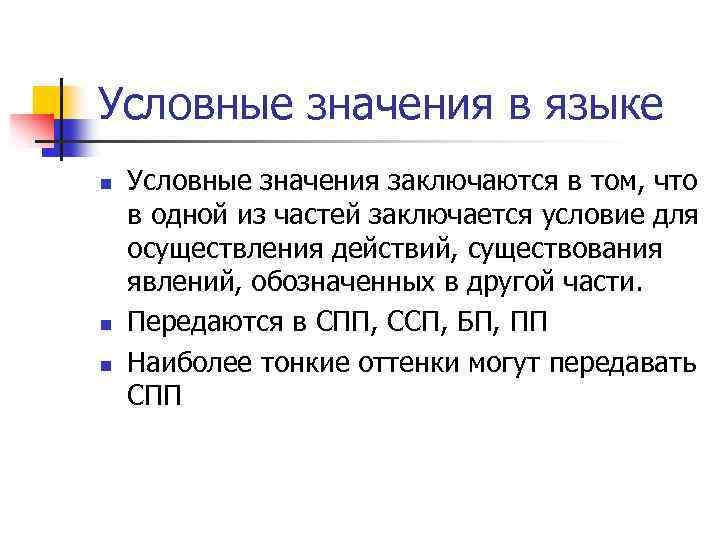 Условные значения в языке

Условные значения заключаются в том, что в одной из частей заключается условие для осуществления действий, существования явлений, обозначенных в другой части.

Передаются в СПП, ССП, БП, ПП

Наиболее тонкие оттенки могут передавать СПП